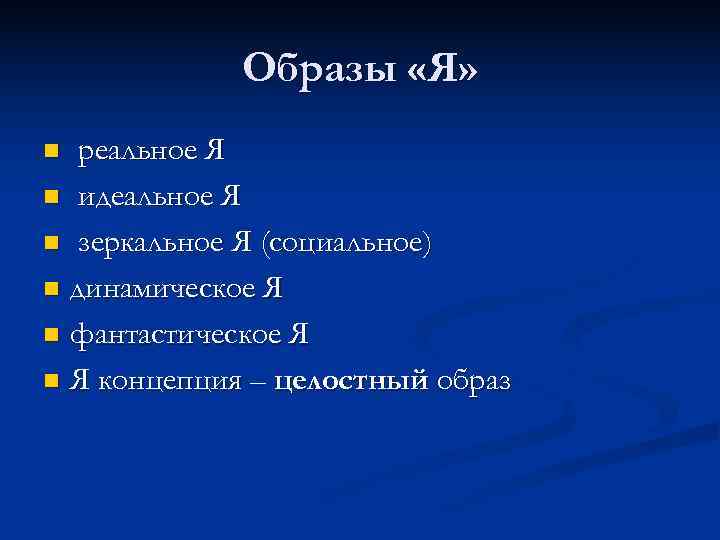 Образы «Я»

- реальное Я
- идеальное Я
- зеркальное Я (социальное)
- динамическое Я
- фантастическое Я
- Я концепция – целостный образ